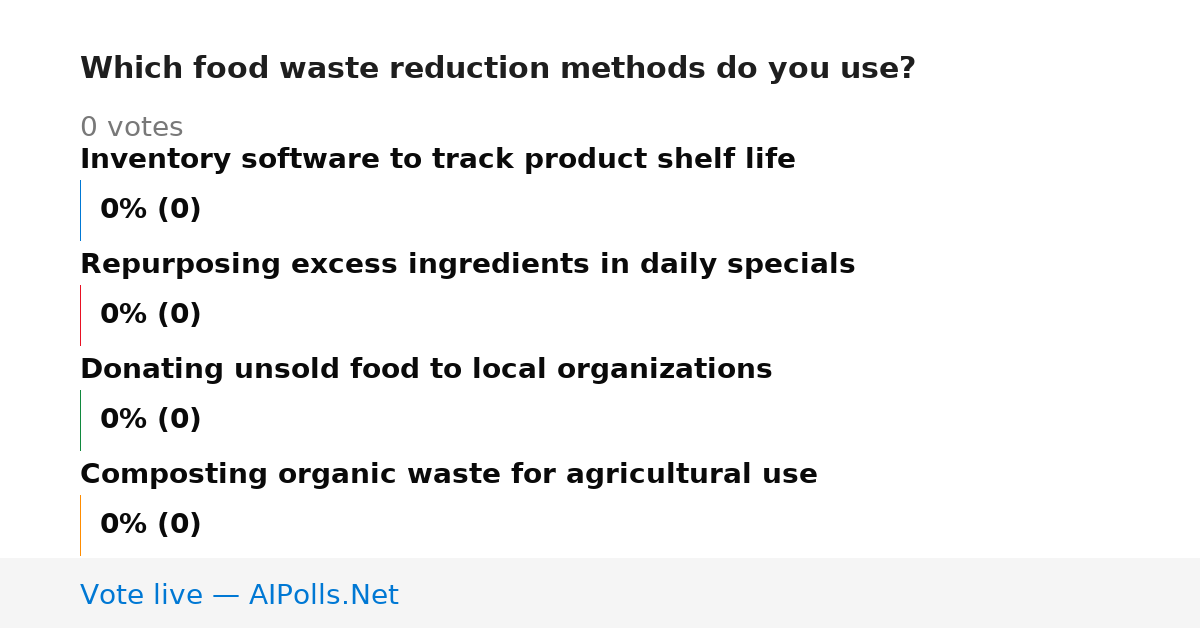 Which food waste reduction methods do you use?

0 votes

Inventory software to track product shelf life

0% (0)

Repurposing excess ingredients in daily specials

0% (0)

Donating unsold food to local organizations

0% (0)

Composting organic waste for agricultural use

0% (0)

Vote live — AIPolls.Net